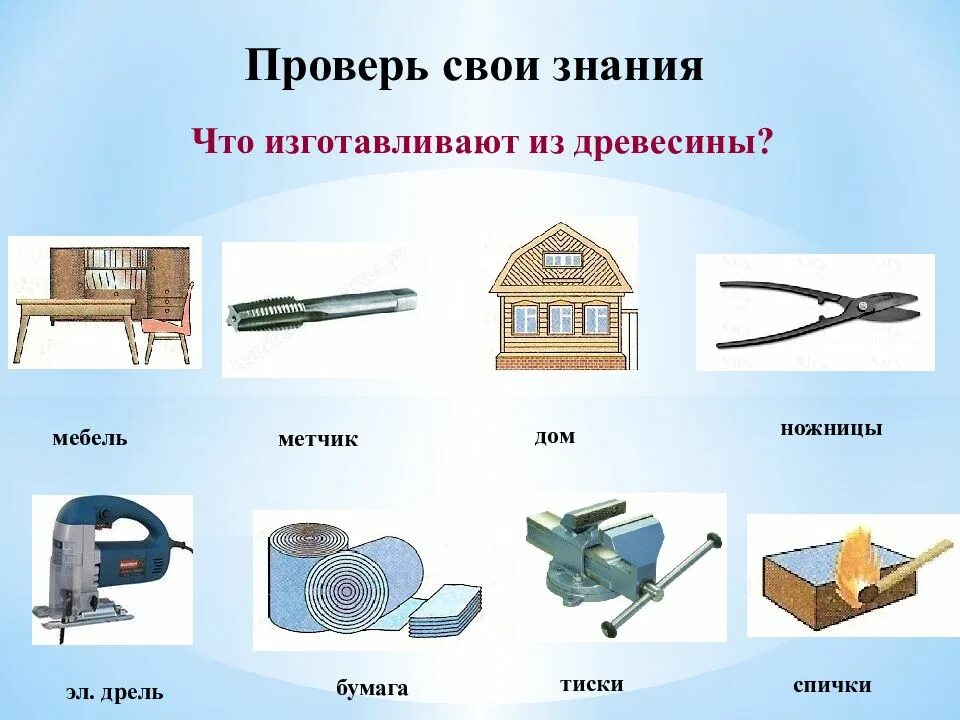 Проверь свои знания

Что изготавливают из древесины?

мебель

метчик

дом

ножницы

эл. дрель

бумага

тиски

спички